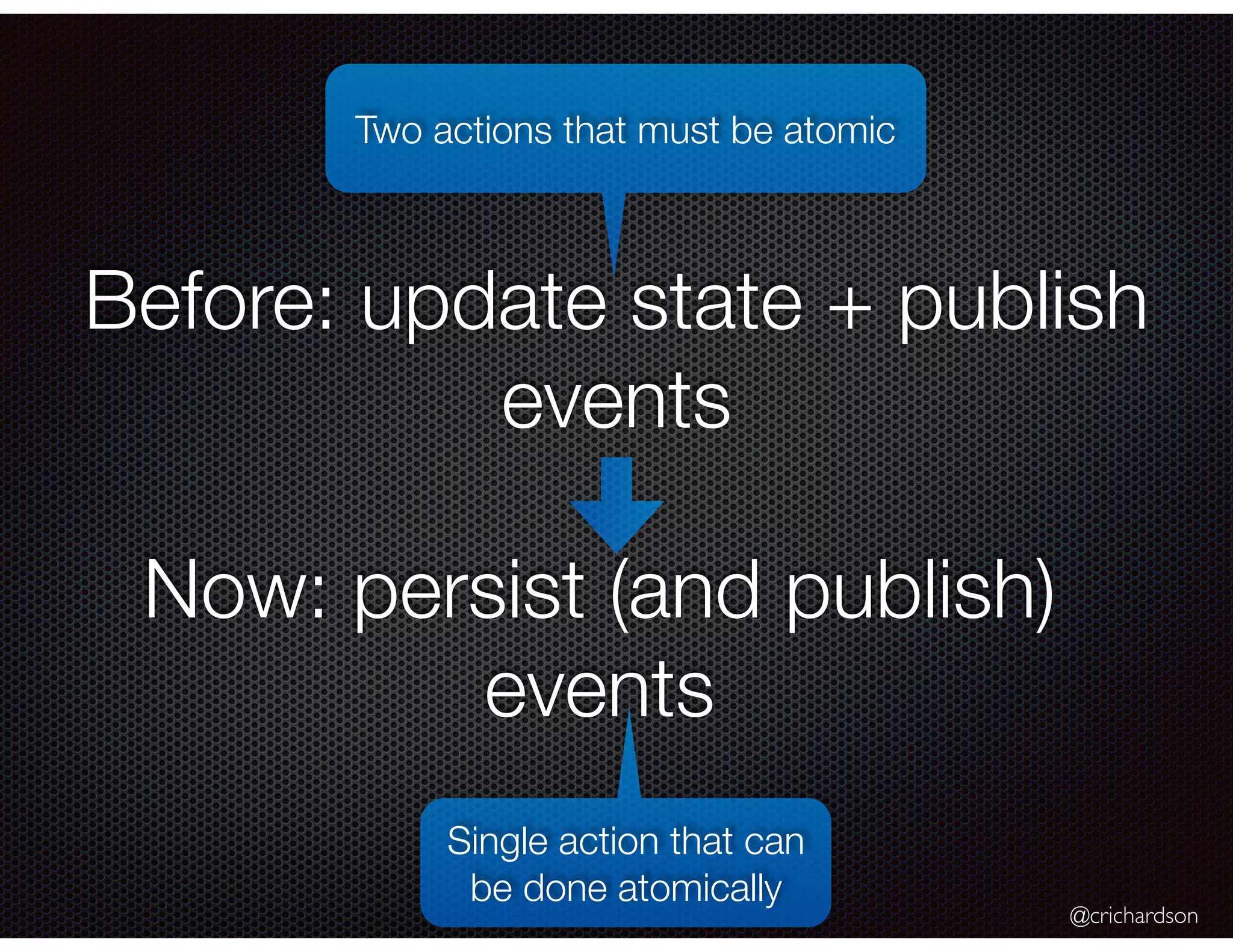 Two actions that must be atomic

Before: update state + publish events

Now: persist (and publish) events

Single action that can be done atomically

@crichardson